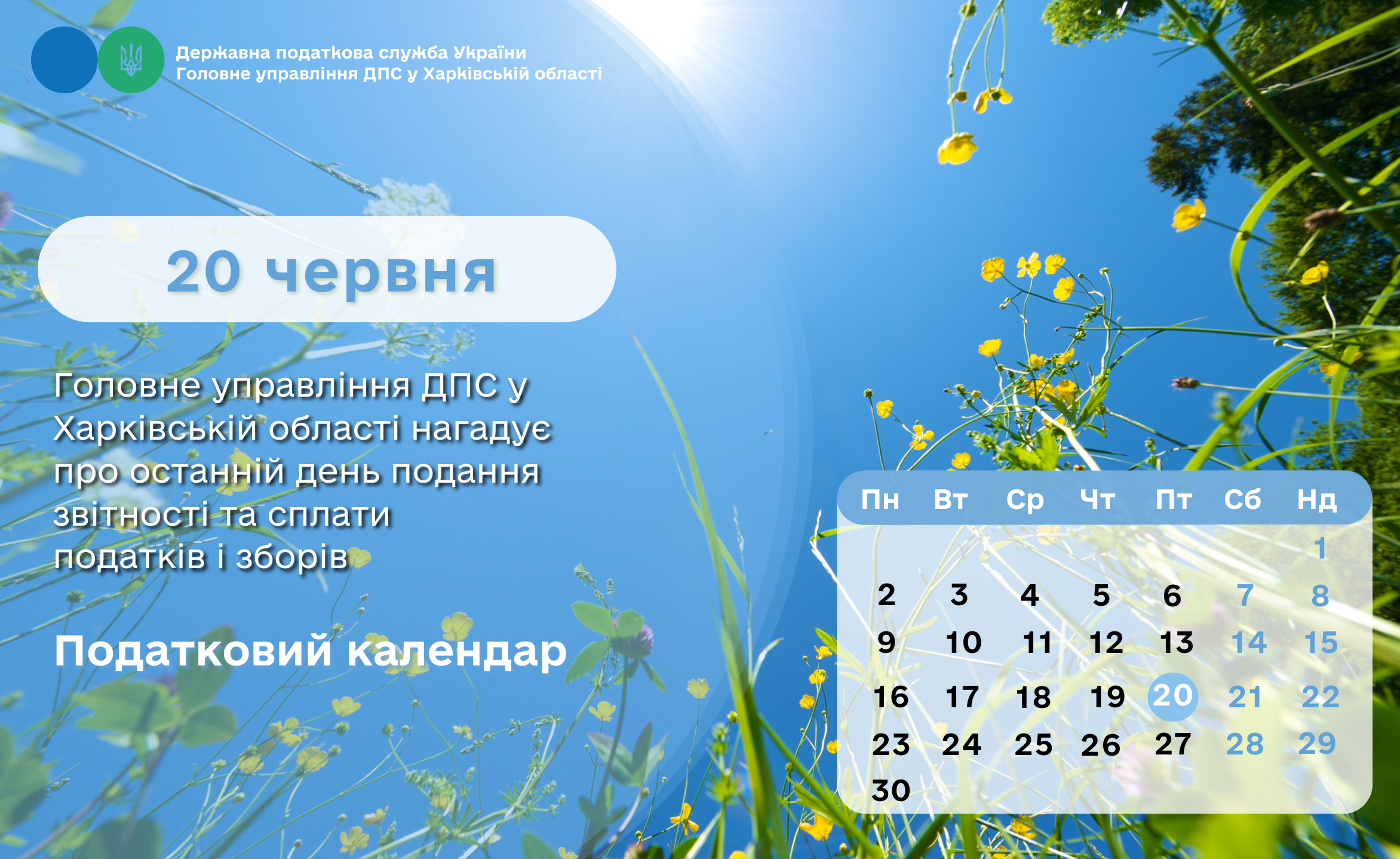 Державна податкова служба України
Головне управління ДПС у Харківській області

20 червня

Головне управління ДПС у Харківській області нагадує про останній день подання звітності та сплати податків і зборів

Податковий календар

| Пн | Вт | Ср | Чт | Пт | Сб | Нд |
|---|---|---|---|---|---|---|
| | | | | | | 1 |
| 2 | 3 | 4 | 5 | 6 | 7 | 8 |
| 9 | 10 | 11 | 12 | 13 | 14 | 15 |
| 16 | 17 | 18 | 19 | 20 | 21 | 22 |
| 23 | 24 | 25 | 26 | 27 | 28 | 29 |
| 30 | | | | | | |